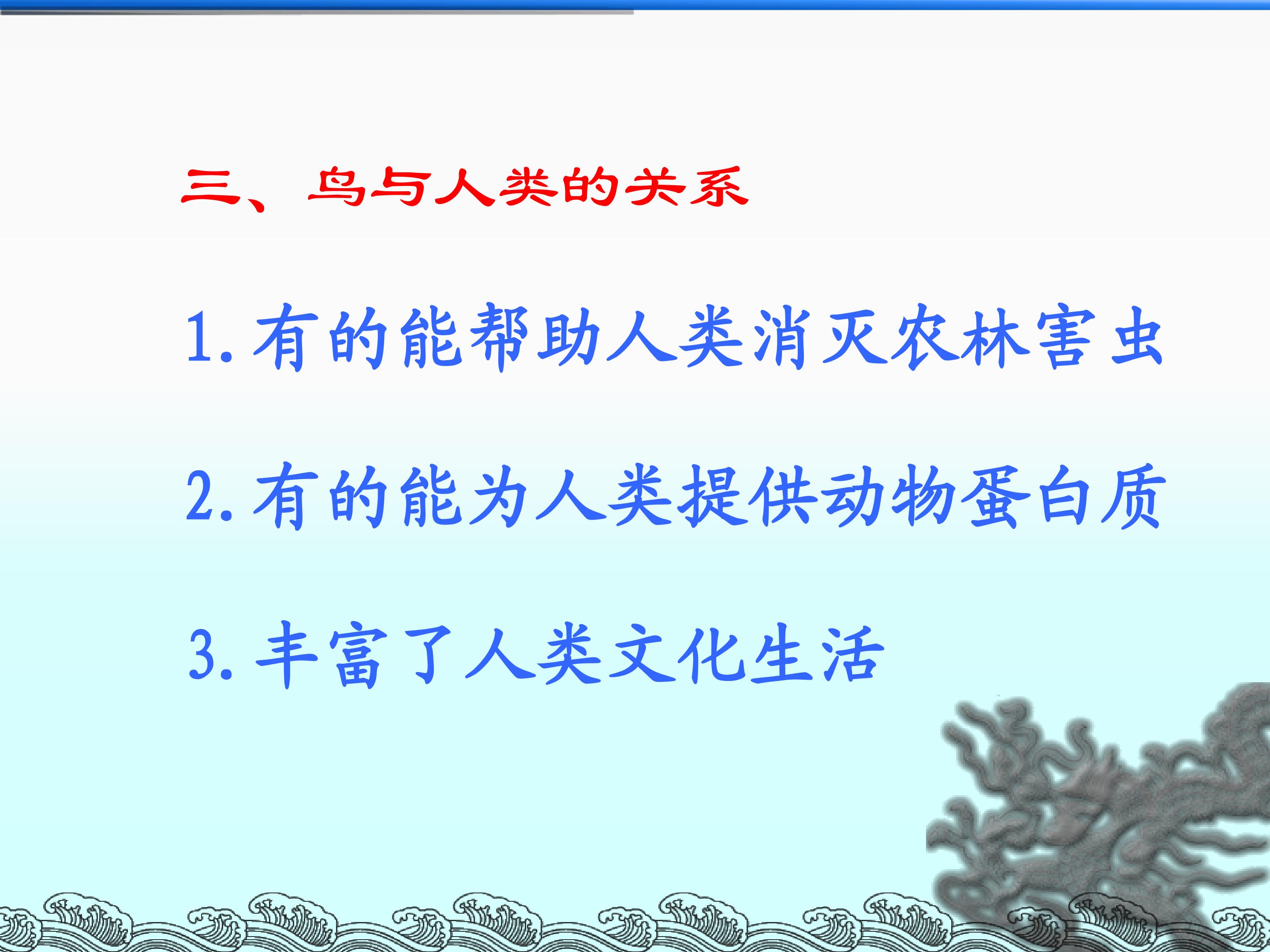 三、鸟与人类的关系

1.有的能帮助人类消灭农林害虫

2.有的能为人类提供动物蛋白质

3.丰富了人类文化生活